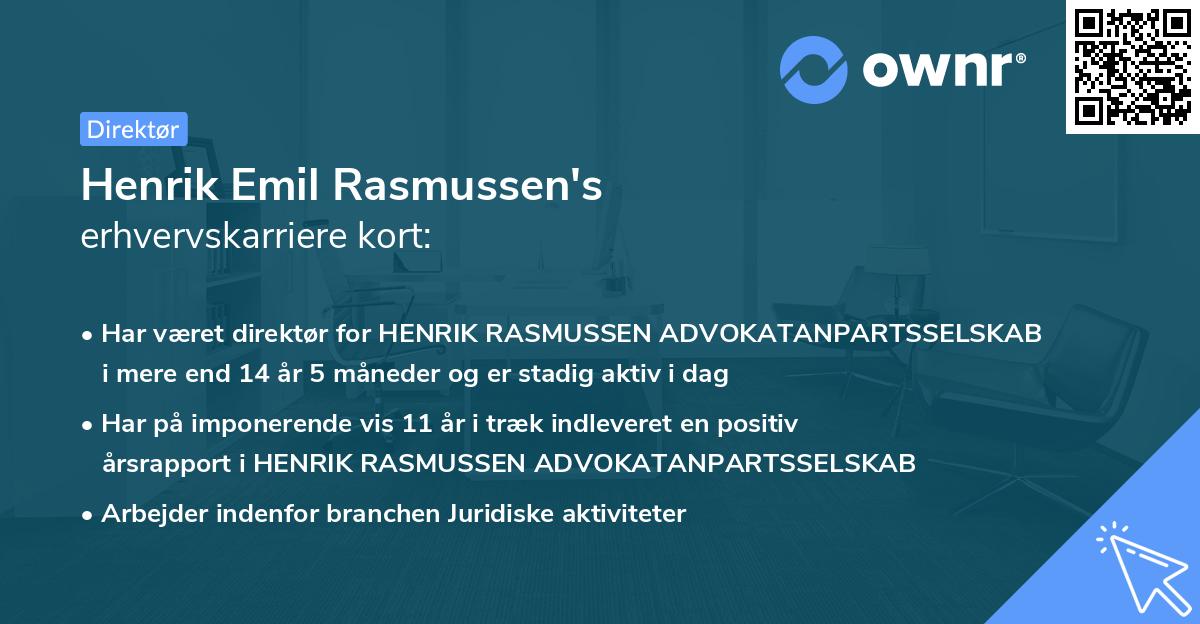 ownr®

Direktør

Henrik Emil Rasmussen's
erhvervskarriere kort:

• Har været direktør for HENRIK RASMUSSEN ADVOKATANPARTSSELSKAB i mere end 14 år 5 måneder og er stadig aktiv i dag

• Har på imponerende vis 11 år i træk indleveret en positiv årsrapport i HENRIK RASMUSSEN ADVOKATANPARTSSELSKAB

• Arbejder indenfor branchen Juridiske aktiviteter